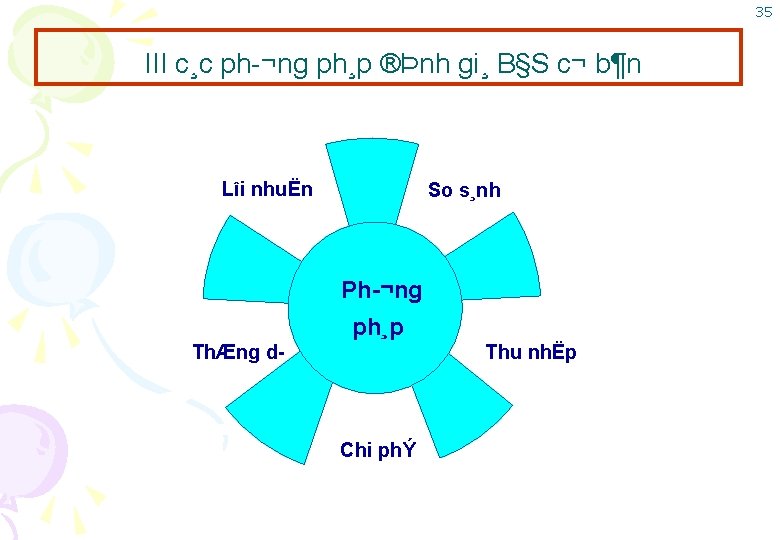 35

III c¸c ph-¬ng ph¸p ®Þnh gi¸ B§S c¬ b¶n

Lîi nhuËn

So s¸nh

Ph-¬ng ph¸p

ThÆng d-

Thu nhËp

Chi phÝ